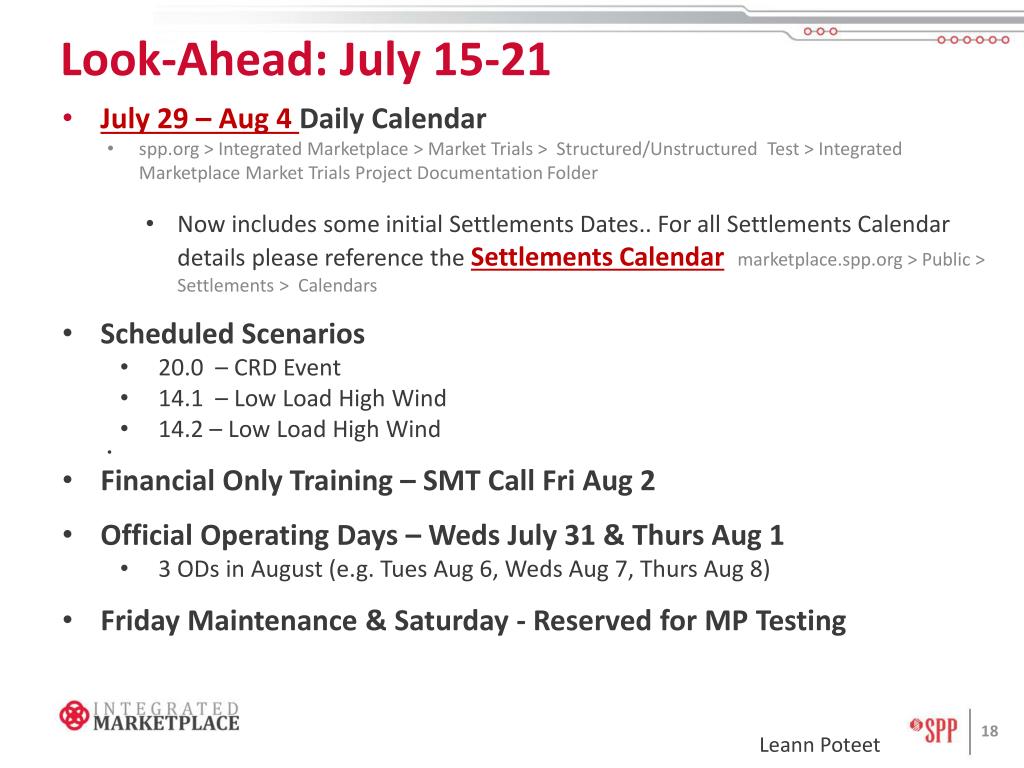 Look-Ahead: July 15-21

• July 29 – Aug 4 Daily Calendar
  • spp.org > Integrated Marketplace > Market Trials > Structured/Unstructured Test > Integrated Marketplace Market Trials Project Documentation Folder

    • Now includes some initial Settlements Dates.. For all Settlements Calendar details please reference the Settlements Calendar marketplace.spp.org > Public > Settlements > Calendars

• Scheduled Scenarios
  • 20.0 – CRD Event
  • 14.1 – Low Load High Wind
  • 14.2 – Low Load High Wind
  •
• Financial Only Training – SMT Call Fri Aug 2

• Official Operating Days – Weds July 31 & Thurs Aug 1
  • 3 ODs in August (e.g. Tues Aug 6, Weds Aug 7, Thurs Aug 8)

• Friday Maintenance & Saturday - Reserved for MP Testing

INTEGRATED MARKETPLACE

Leann Poteet

SPP

18